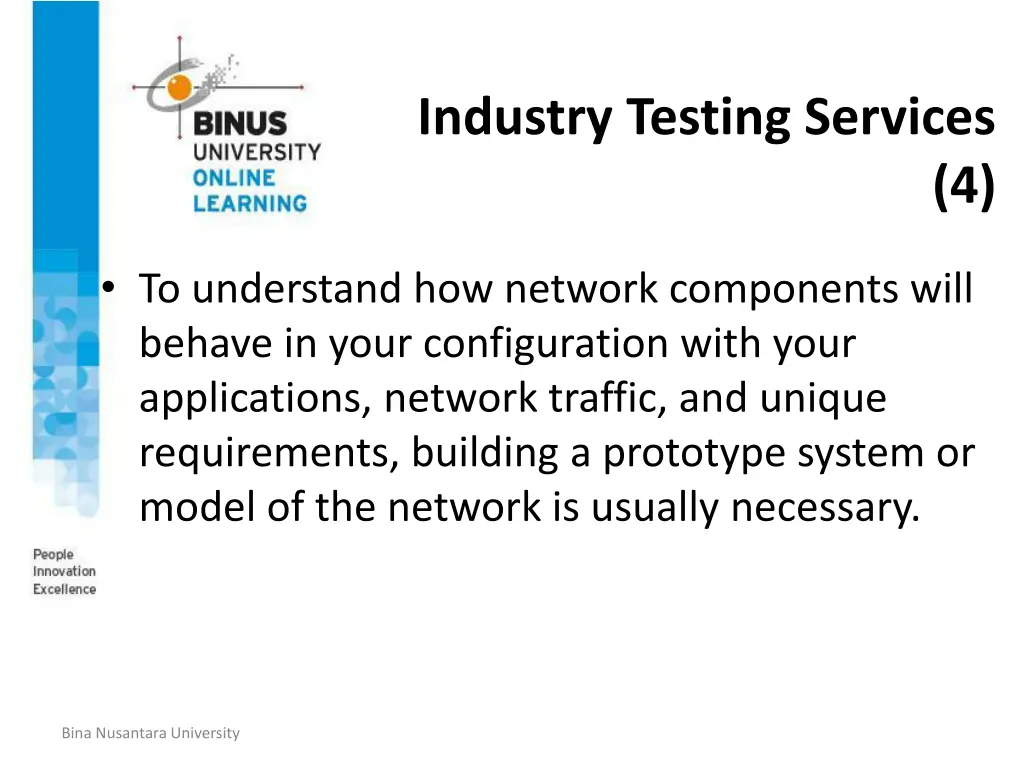 BINUS UNIVERSITY ONLINE LEARNING

Industry Testing Services (4)

• To understand how network components will behave in your configuration with your applications, network traffic, and unique requirements, building a prototype system or model of the network is usually necessary.

People Innovation Excellence

Bina Nusantara University